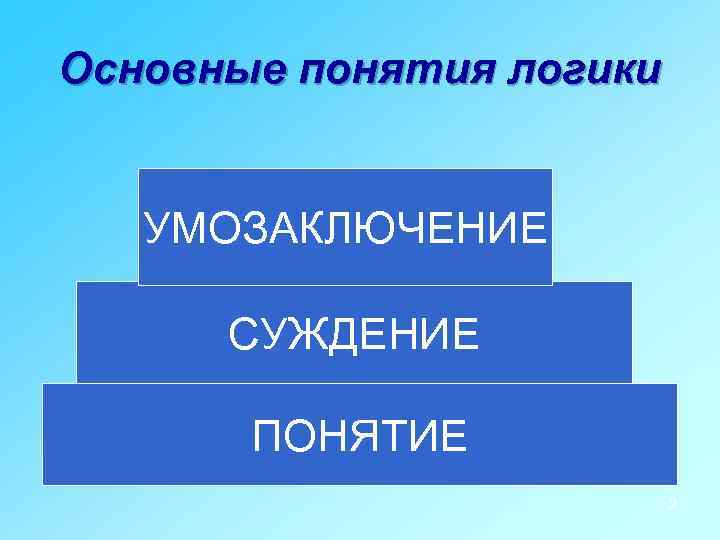 Основные понятия логики

УМОЗАКЛЮЧЕНИЕ

СУЖДЕНИЕ

ПОНЯТИЕ